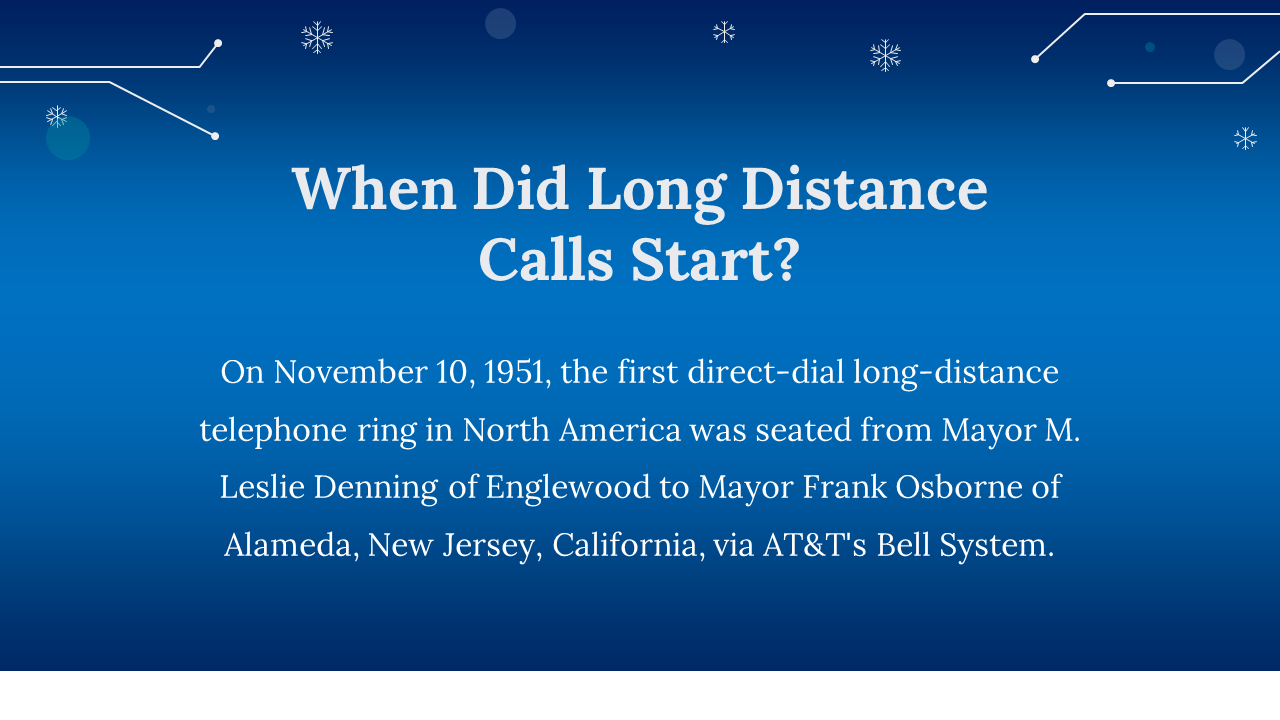 When Did Long Distance Calls Start?

On November 10, 1951, the first direct-dial long-distance telephone ring in North America was seated from Mayor M. Leslie Denning of Englewood to Mayor Frank Osborne of Alameda, New Jersey, California, via AT&T"s Bell System.